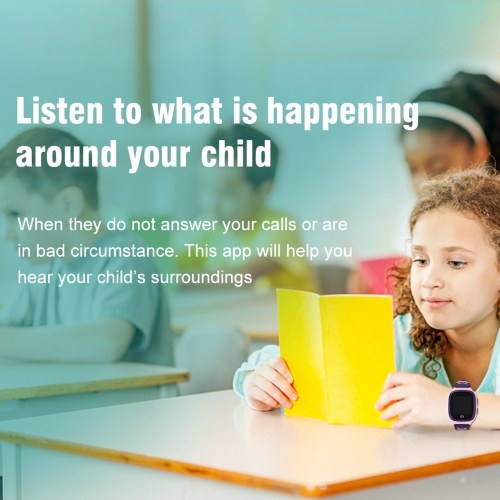 Listen to what is happening around your child

When they do not answer your calls or are in bad circumstance. This app will help you hear your child's surroundings